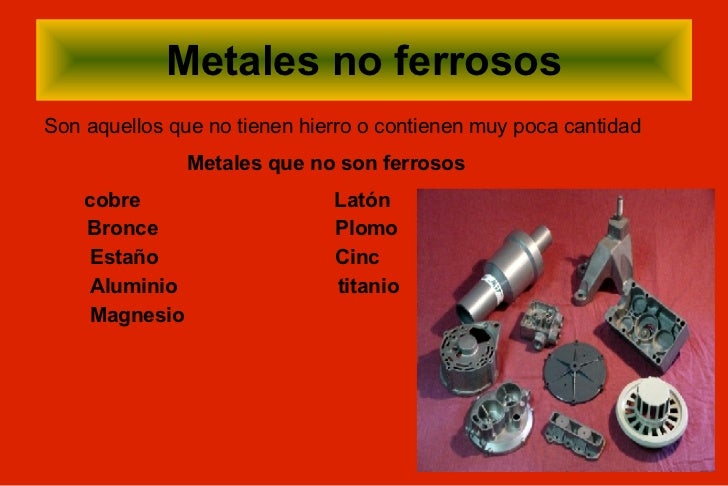 Metales no ferrosos

Son aquellos que no tienen hierro o contienen muy poca cantidad

Metales que no son ferrosos

cobre
Bronce
Estaño
Aluminio
Magnesio

Latón
Plomo
Cinc
titanio